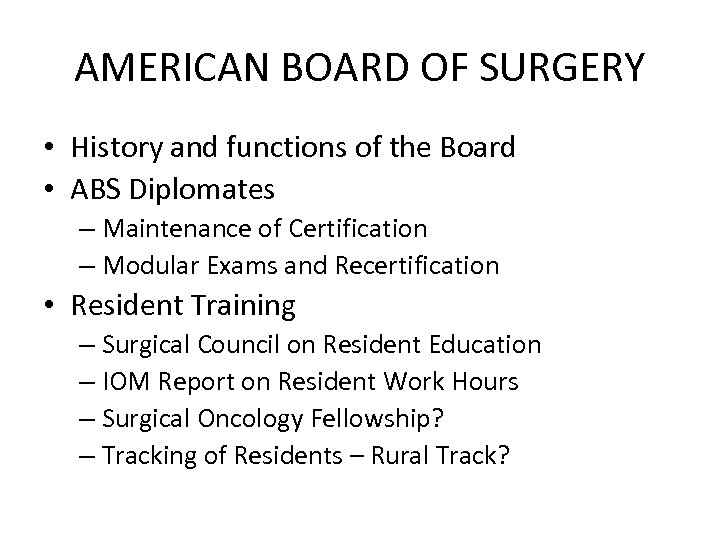 AMERICAN BOARD OF SURGERY

• History and functions of the Board
• ABS Diplomates
– Maintenance of Certification
– Modular Exams and Recertification
• Resident Training
– Surgical Council on Resident Education
– IOM Report on Resident Work Hours
– Surgical Oncology Fellowship?
– Tracking of Residents – Rural Track?